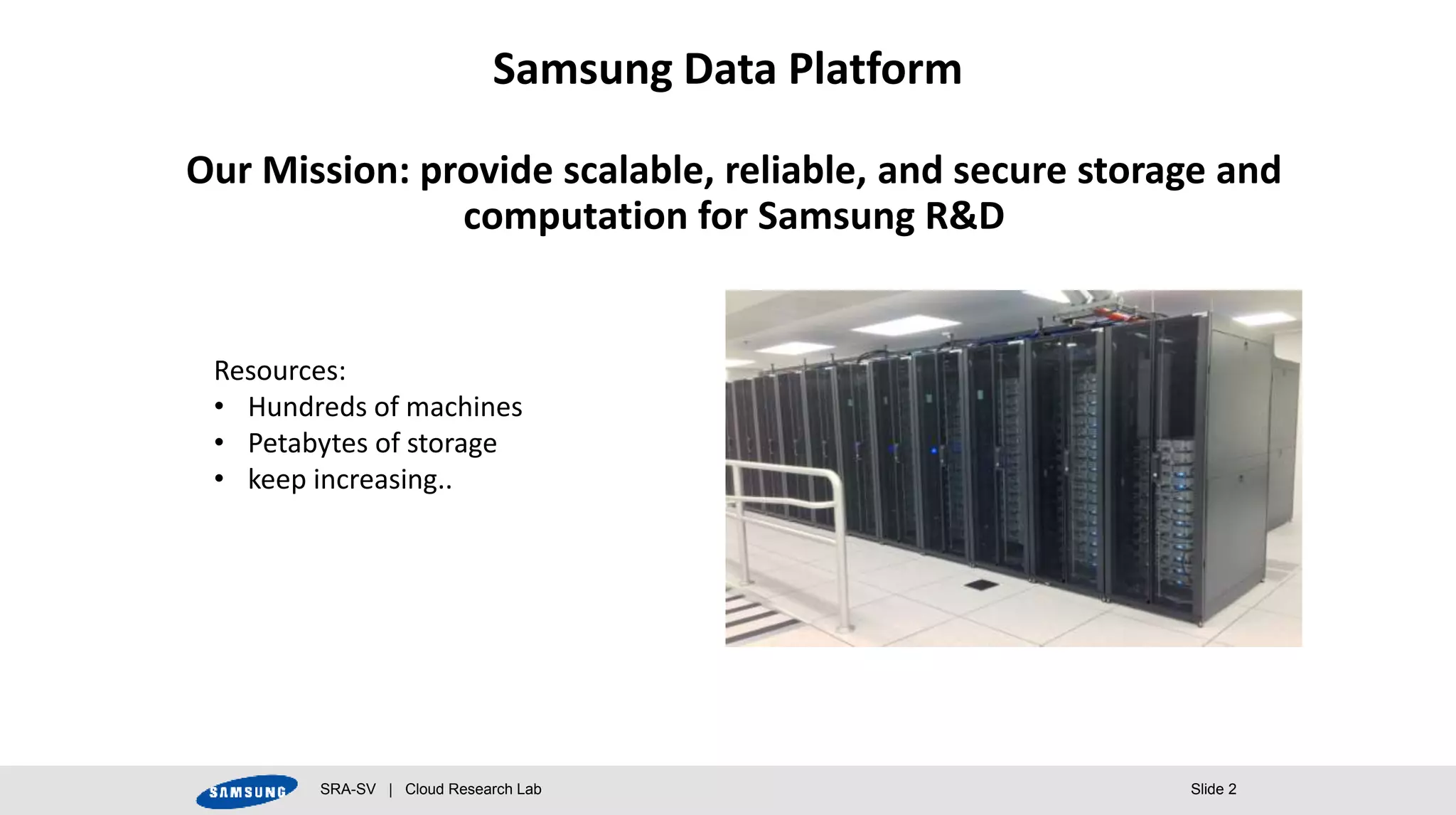 Samsung Data Platform

Our Mission: provide scalable, reliable, and secure storage and computation for Samsung R&D

Resources:
• Hundreds of machines
• Petabytes of storage
• keep increasing..

SAMSUNG SRA-SV | Cloud Research Lab Slide 2